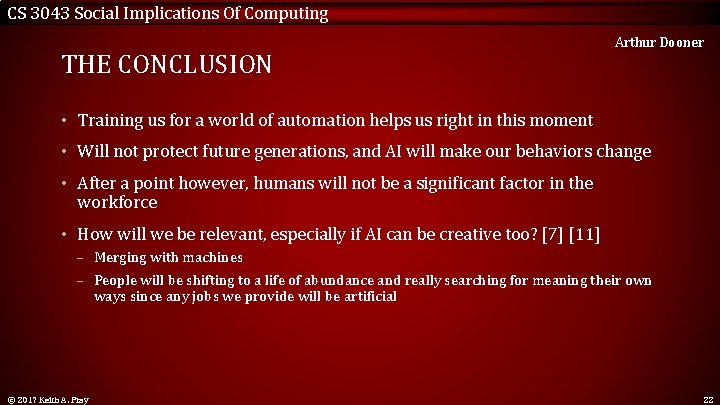 CS 3043 Social Implications Of Computing

Arthur Dooner

THE CONCLUSION

• Training us for a world of automation helps us right in this moment

• Will not protect future generations, and AI will make our behaviors change

• After a point however, humans will not be a significant factor in the workforce

• How will we be relevant, especially if AI can be creative too? [7] [11]

– Merging with machines

– People will be shifting to a life of abundance and really searching for meaning their own ways since any jobs we provide will be artificial

© 2017 Keith A. Pray

22